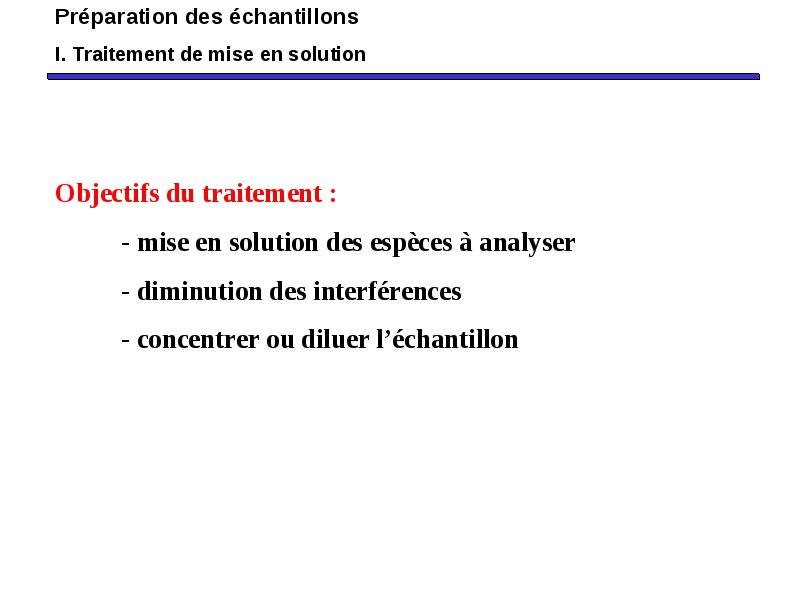 Préparation des échantillons

I. Traitement de mise en solution

Objectifs du traitement :

- mise en solution des espèces à analyser

- diminution des interférences

- concentrer ou diluer l’échantillon